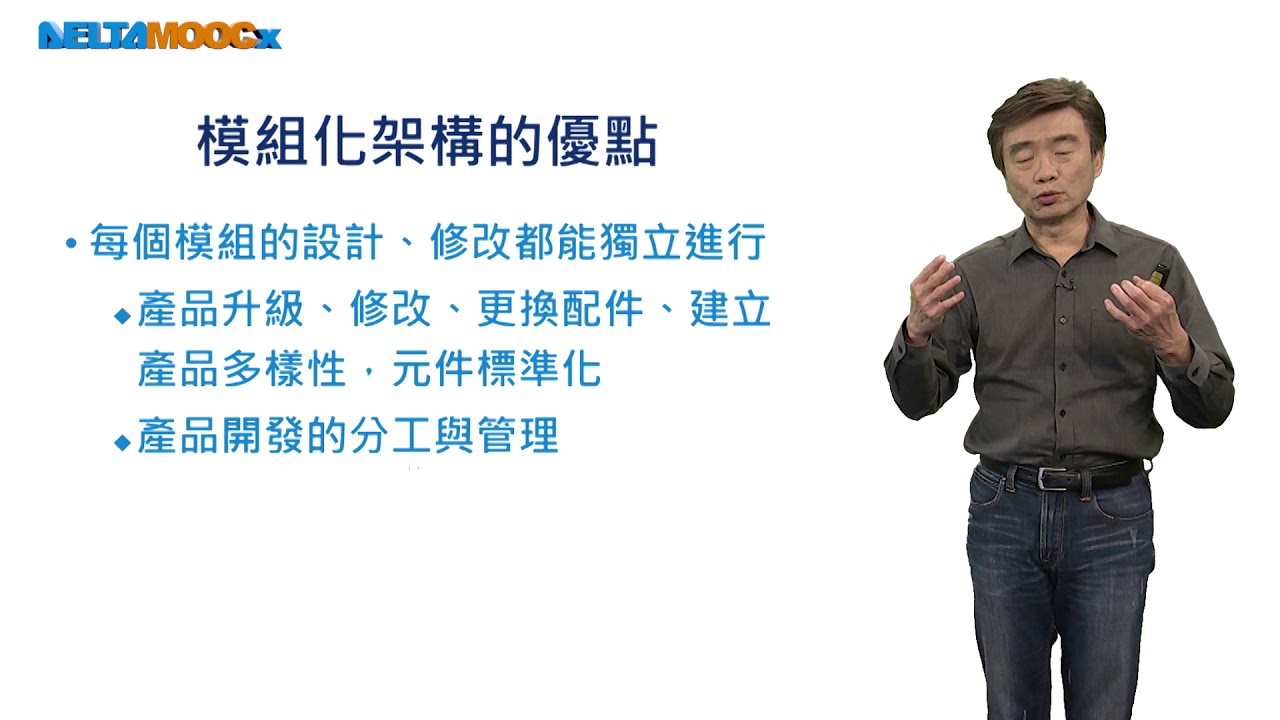 DELTAMOOCx

模組化架構的優點

• 每個模組的設計、修改都能獨立進行

◆ 產品升級、修改、更換配件、建立產品多樣性，元件標準化

◆ 產品開發的分工與管理